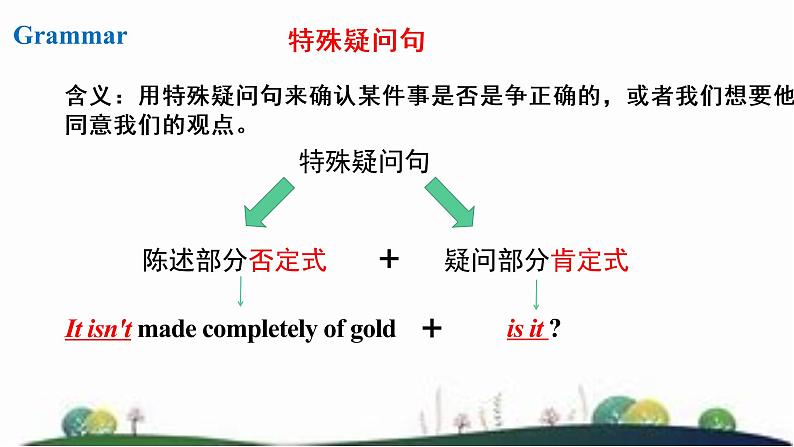 Grammar

特殊疑问句

含义：用特殊疑问句来确认某件事是否是争正确的，或者我们想要他同意我们的观点。

特殊疑问句

陈述部分否定式 + 疑问部分肯定式

It isn't made completely of gold + is it ?